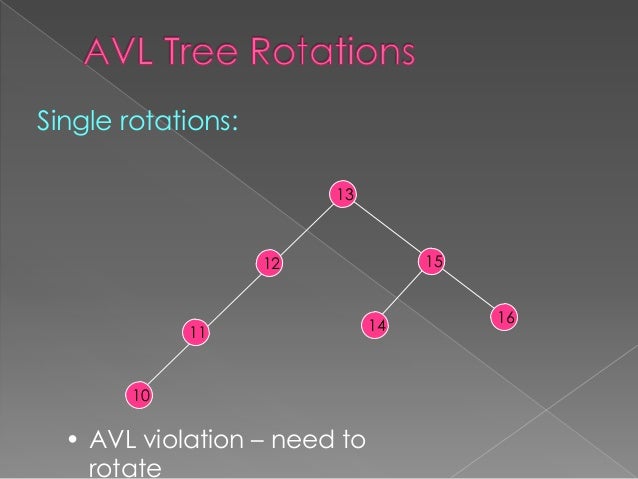 AVL Tree Rotations

Single rotations:

13

12

15

11

14

16

10

• AVL violation – need to rotate